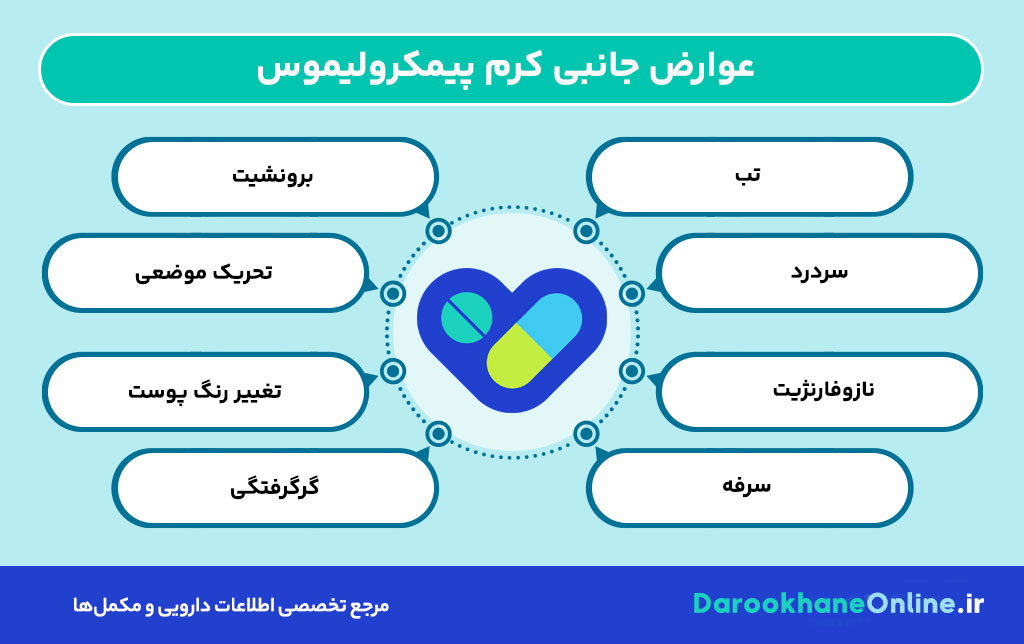 عوارض جانبی کرم پیمکرولیموس

تب

سردرد

نازوفارنژیت

سرفه

برونشیت

تحریک موضعی

تغییر رنگ پوست

گرگرفتگی

DarookhaneOnline.ir

مرجع تخصصی اطلاعات دارویی و مکمل‌ها